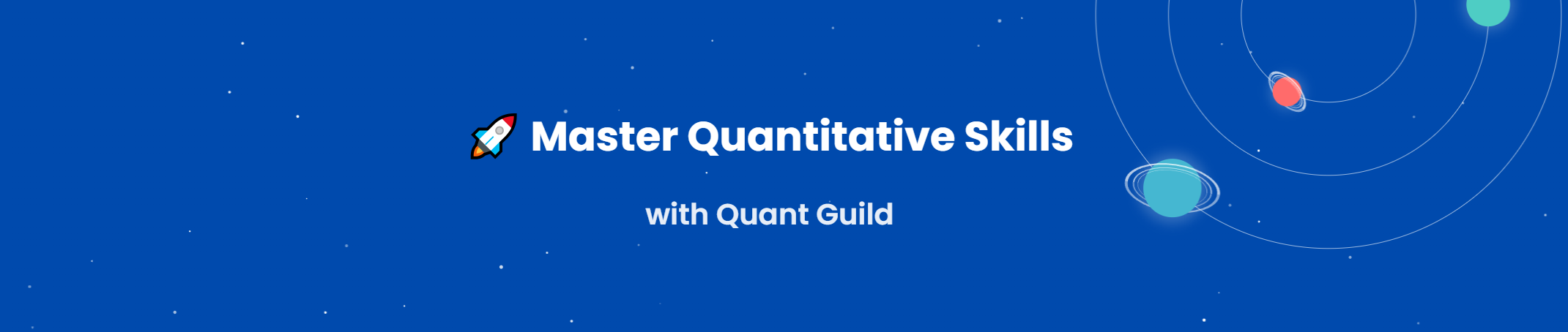 🚀 Master Quantitative Skills

with Quant Guild